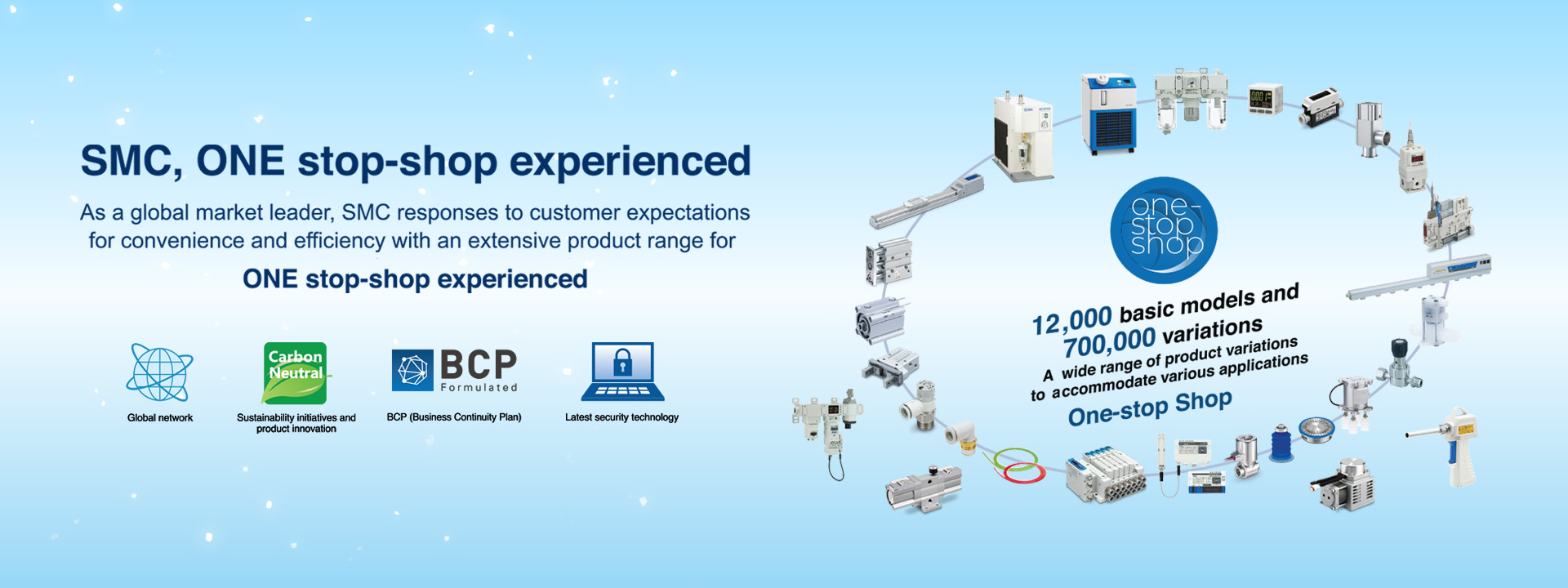 SMC, ONE stop-shop experienced

As a global market leader, SMC responses to customer expectations for convenience and efficiency with an extensive product range for

ONE stop-shop experienced

Global network

Carbon Neutral

Sustainability initiatives and product innovation

BCP Formulated

BCP (Business Continuity Plan)

Latest security technology

one-stop shop

12,000 basic models and 700,000 variations

A wide range of product variations to accommodate various applications

One-stop Shop